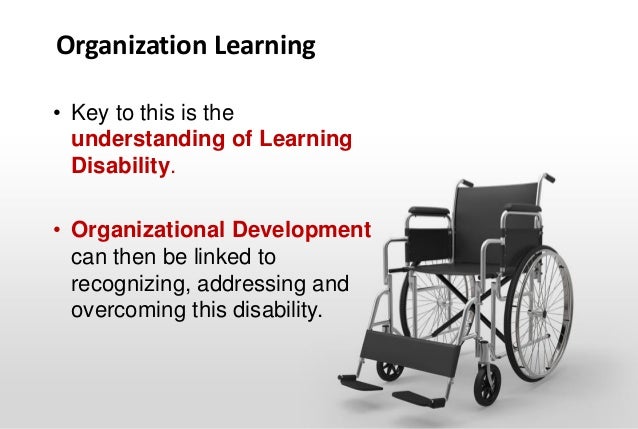 Organization Learning

• Key to this is the understanding of Learning Disability.

• Organizational Development can then be linked to recognizing, addressing and overcoming this disability.